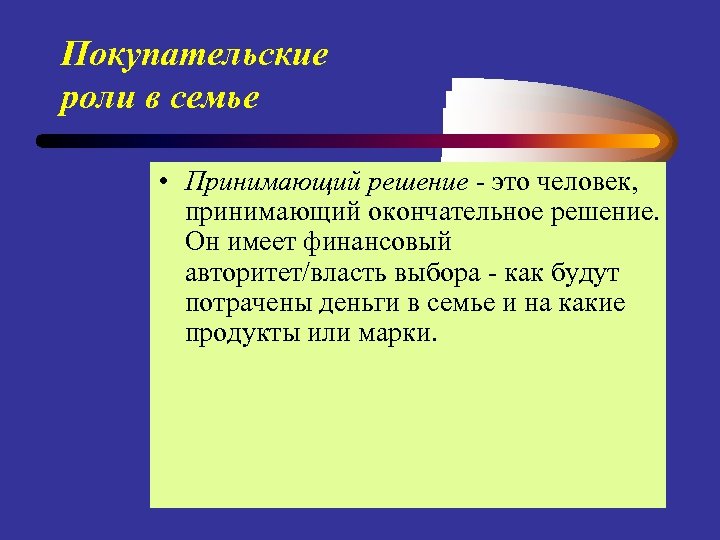 Покупательские роли в семье

• Принимающий решение - это человек, принимающий окончательное решение. Он имеет финансовый авторитет/власть выбора - как будут потрачены деньги в семье и на какие продукты или марки.